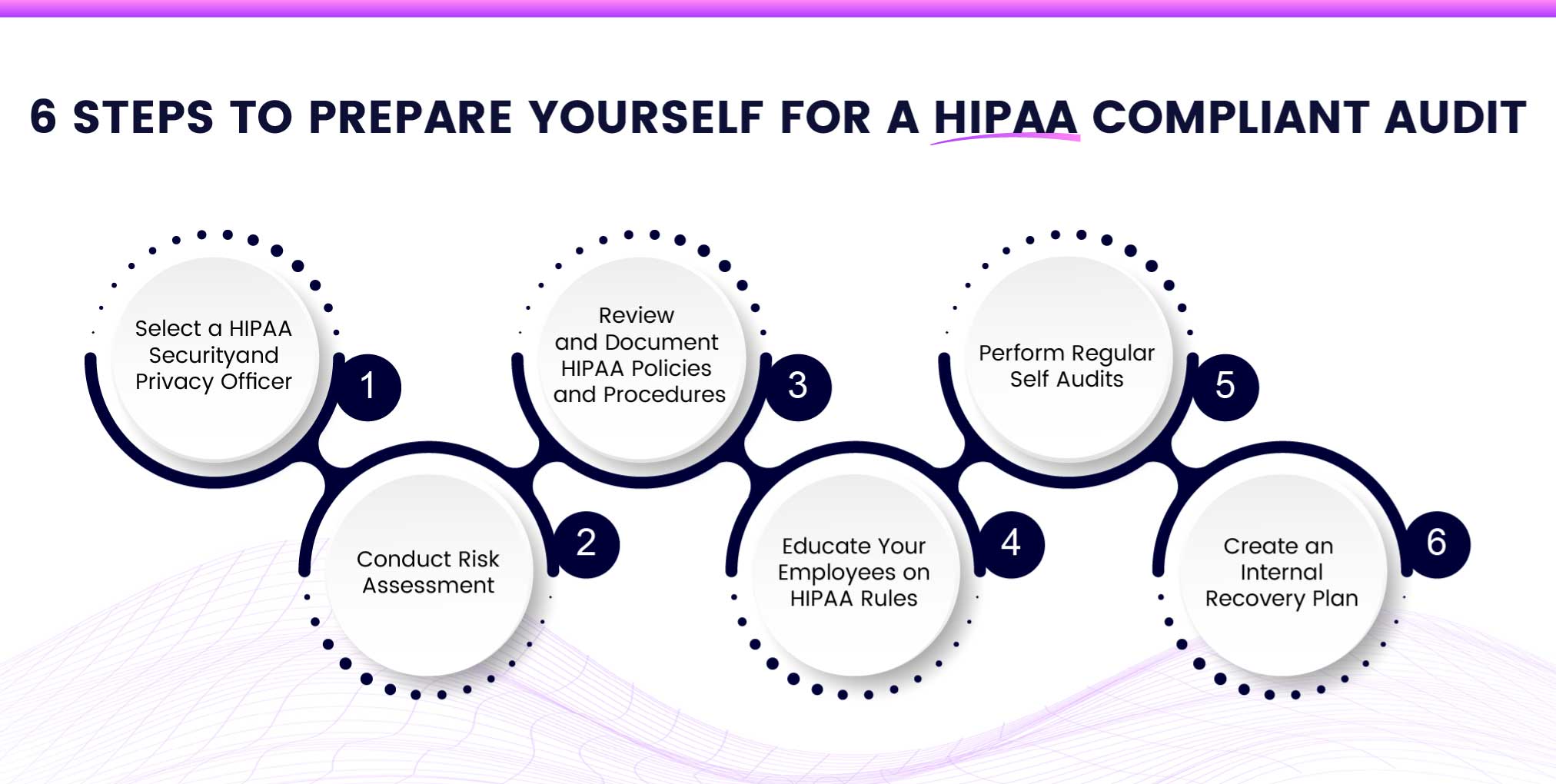 6 STEPS TO PREPARE YOURSELF FOR A HIPAA COMPLIANT AUDIT

Select a HIPAA Securityand Privacy Officer

1

Conduct Risk Assessment

2

Review and Document HIPAA Policies and Procedures

3

Educate Your Employees on HIPAA Rules

4

Perform Regular Self Audits

5

Create an Internal Recovery Plan

6